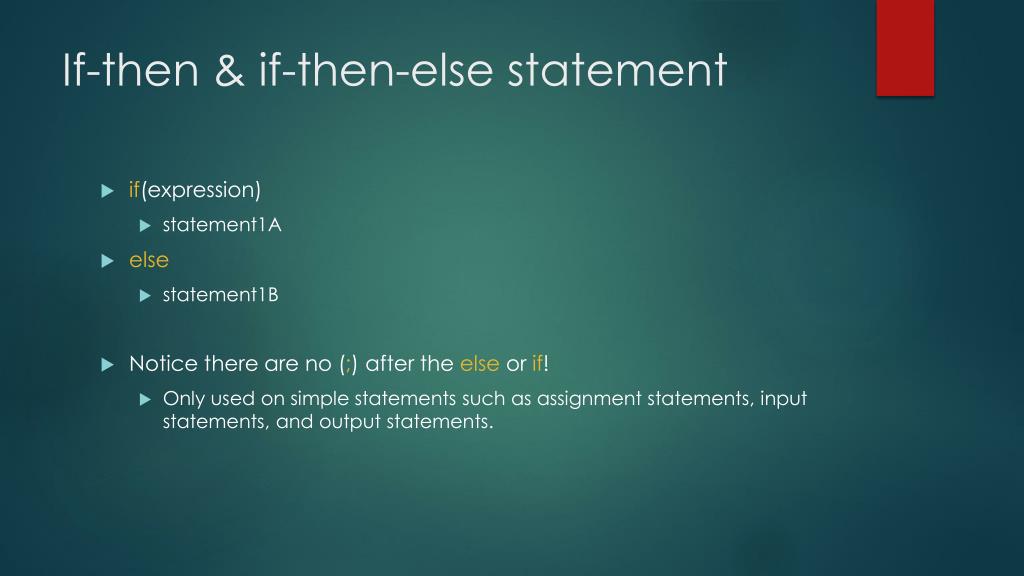 If-then & if-then-else statement

if(expression)

statement1A

else

statement1B

Notice there are no (;) after the else or if!

Only used on simple statements such as assignment statements, input statements, and output statements.